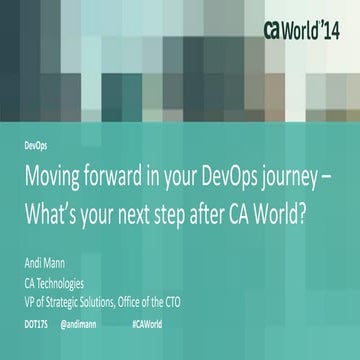 ca World'14

DevOps

Moving forward in your DevOps journey – What's your next step after CA World?

Andi Mann
CA Technologies
VP of Strategic Solutions, Office of the CTO

DOT17S @andimann #CAWorld